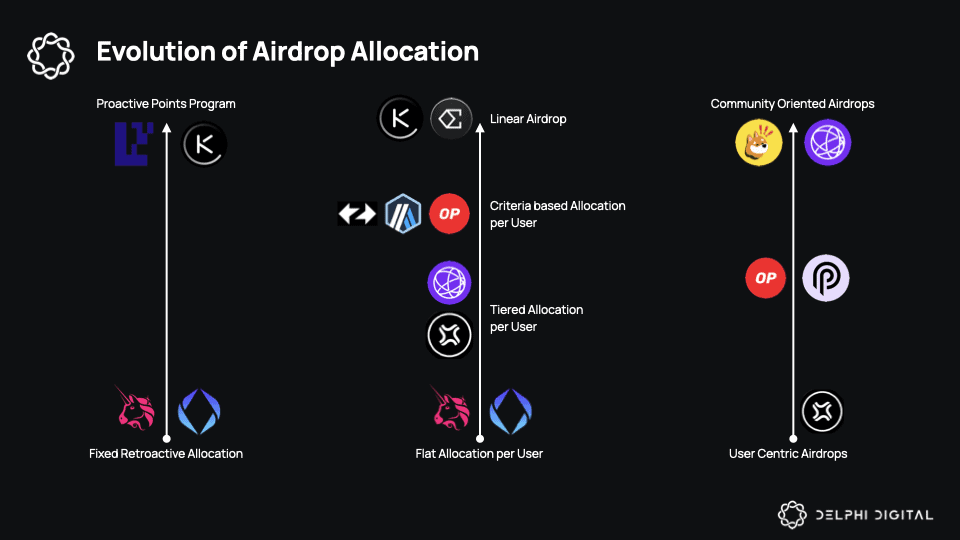 Evolution of Airdrop Allocation

Proactive Points Program

Fixed Retroactive Allocation

Linear Airdrop

OP

Criteria based Allocation per User

Tiered Allocation per User

Flat Allocation per User

Community Oriented Airdrops

OP

User Centric Airdrops

DELPHI DIGITAL